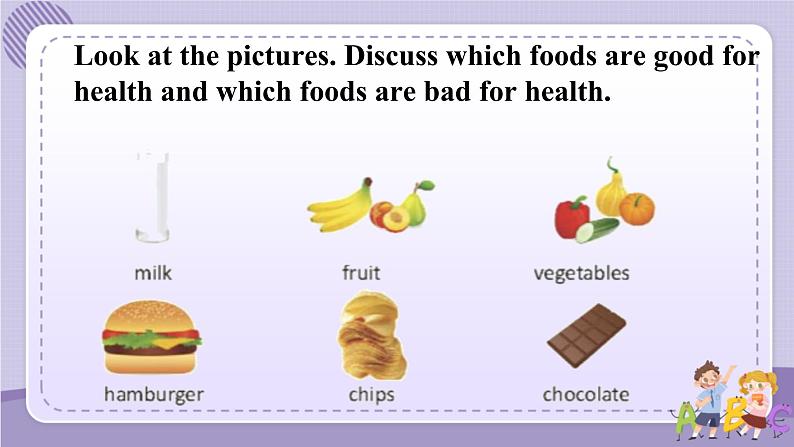 Look at the pictures. Discuss which foods are good for health and which foods are bad for health.

milk

fruit

vegetables

hamburger

chips

chocolate

ABC